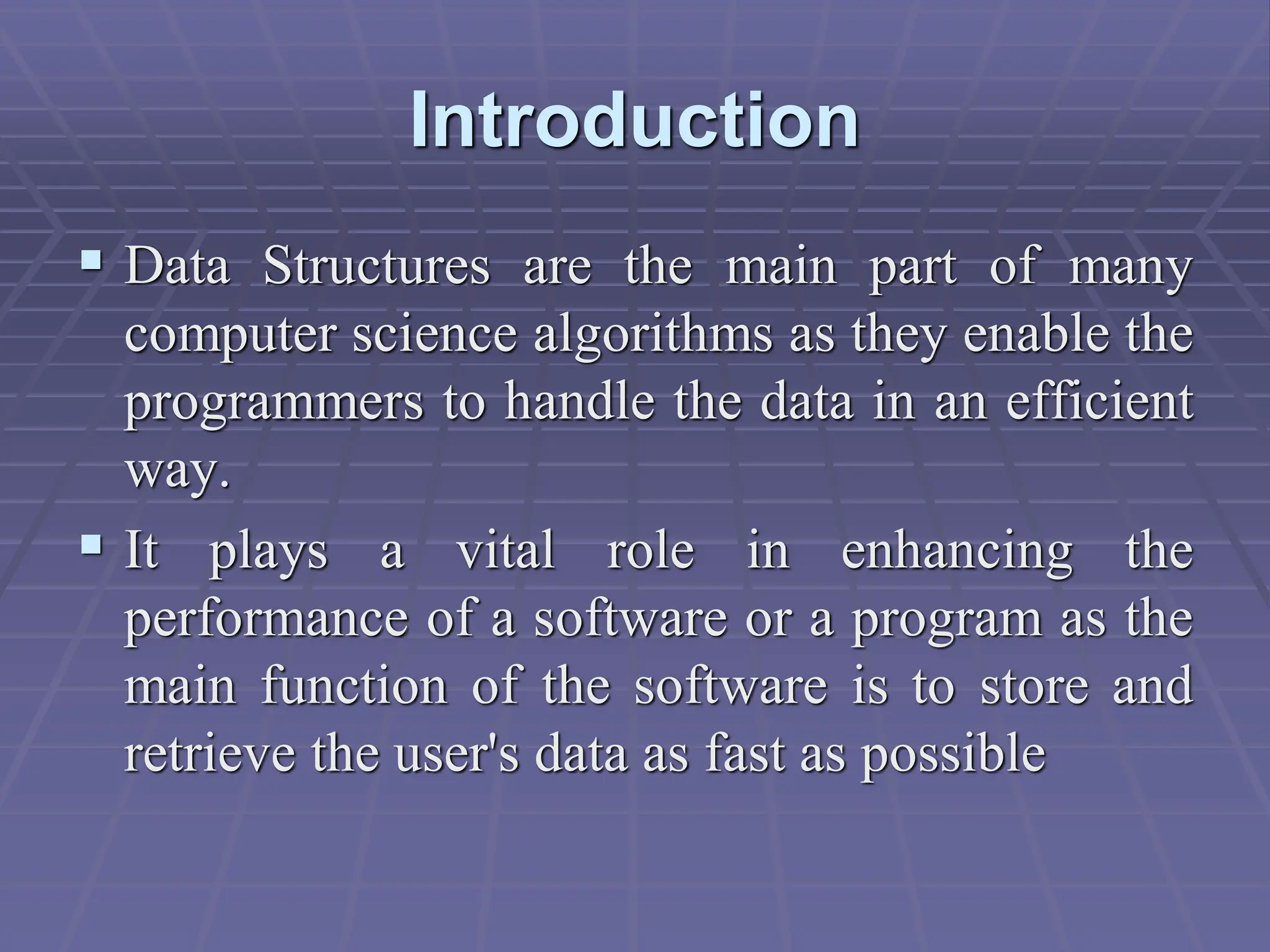 Introduction

▪ Data Structures are the main part of many computer science algorithms as they enable the programmers to handle the data in an efficient way.

▪ It plays a vital role in enhancing the performance of a software or a program as the main function of the software is to store and retrieve the user's data as fast as possible